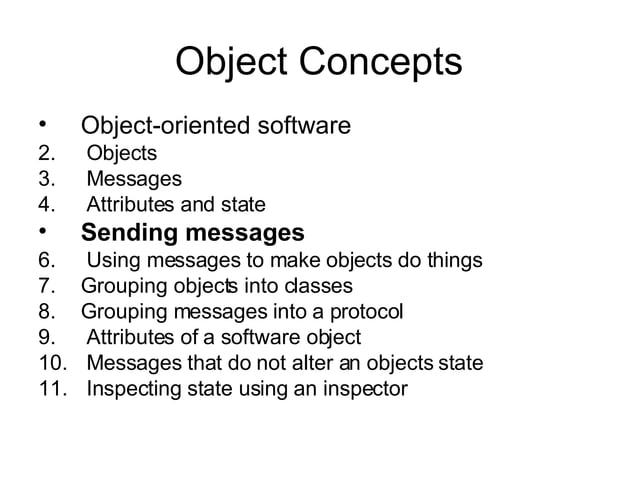 Object Concepts

• Object-oriented software
2. Objects
3. Messages
4. Attributes and state
• Sending messages
6. Using messages to make objects do things
7. Grouping objects into classes
8. Grouping messages into a protocol
9. Attributes of a software object
10. Messages that do not alter an objects state
11. Inspecting state using an inspector